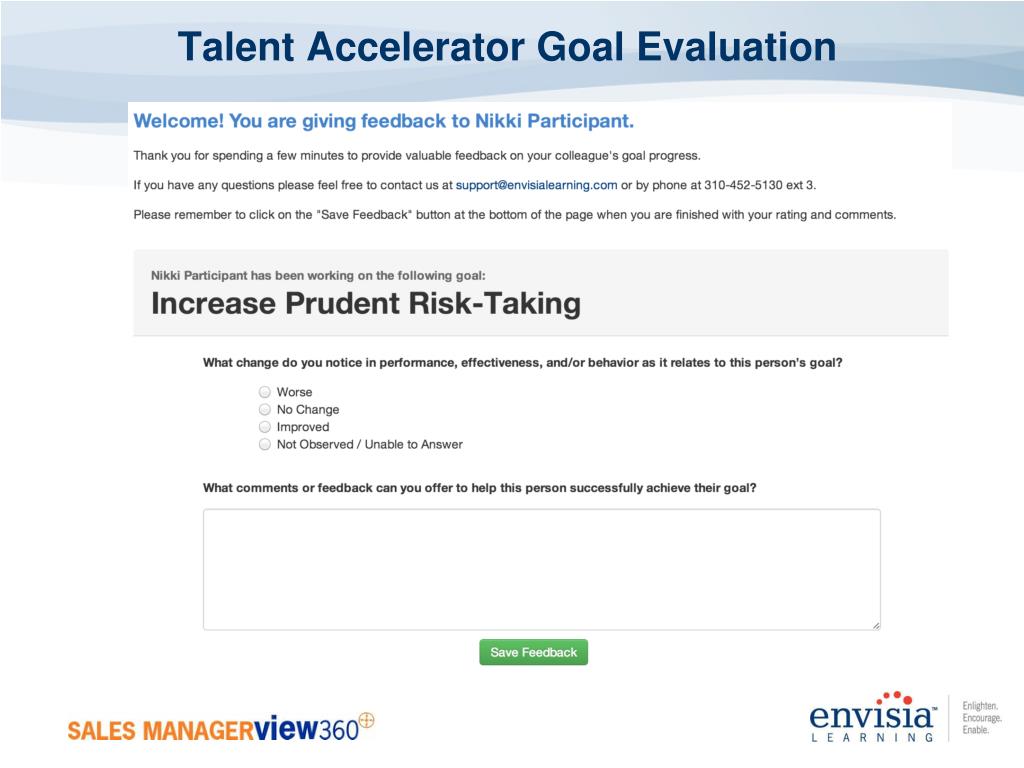 Talent Accelerator Goal Evaluation

Welcome! You are giving feedback to Nikki Participant.

Thank you for spending a few minutes to provide valuable feedback on your colleague's goal progress.

If you have any questions please feel free to contact us at support@envisialearning.com or by phone at 310-452-5130 ext 3.

Please remember to click on the "Save Feedback" button at the bottom of the page when you are finished with your rating and comments.

Nikki Participant has been working on the following goal:

Increase Prudent Risk-Taking

What change do you notice in performance, effectiveness, and/or behavior as it relates to this person's goal?

Worse
No Change
Improved
Not Observed / Unable to Answer

What comments or feedback can you offer to help this person successfully achieve their goal?

Save Feedback

SALES MANAGERview360

envisia™ LEARNING

Enlighten. Encourage. Enable.